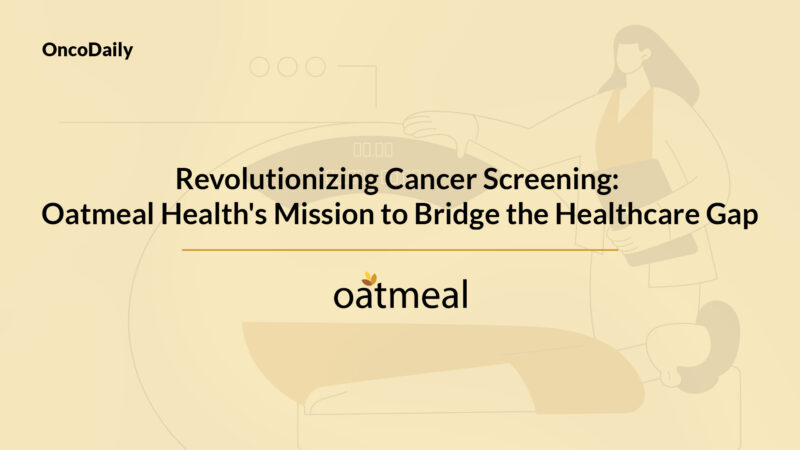 OncoDaily

Revolutionizing Cancer Screening: Oatmeal Health's Mission to Bridge the Healthcare Gap

oatmeal